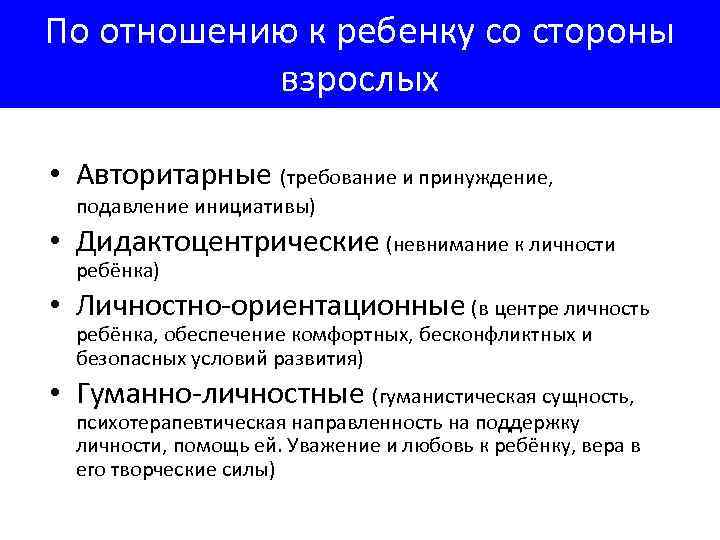 По отношению к ребенку со стороны взрослых

• Авторитарные (требование и принуждение, подавление инициативы)
• Дидактоцентрические (невнимание к личности ребёнка)
• Личностно-ориентационные (в центре личность ребёнка, обеспечение комфортных, бесконфликтных и безопасных условий развития)
• Гуманно-личностные (гуманистическая сущность, психотерапевтическая направленность на поддержку личности, помощь ей. Уважение и любовь к ребёнку, вера в его творческие силы)